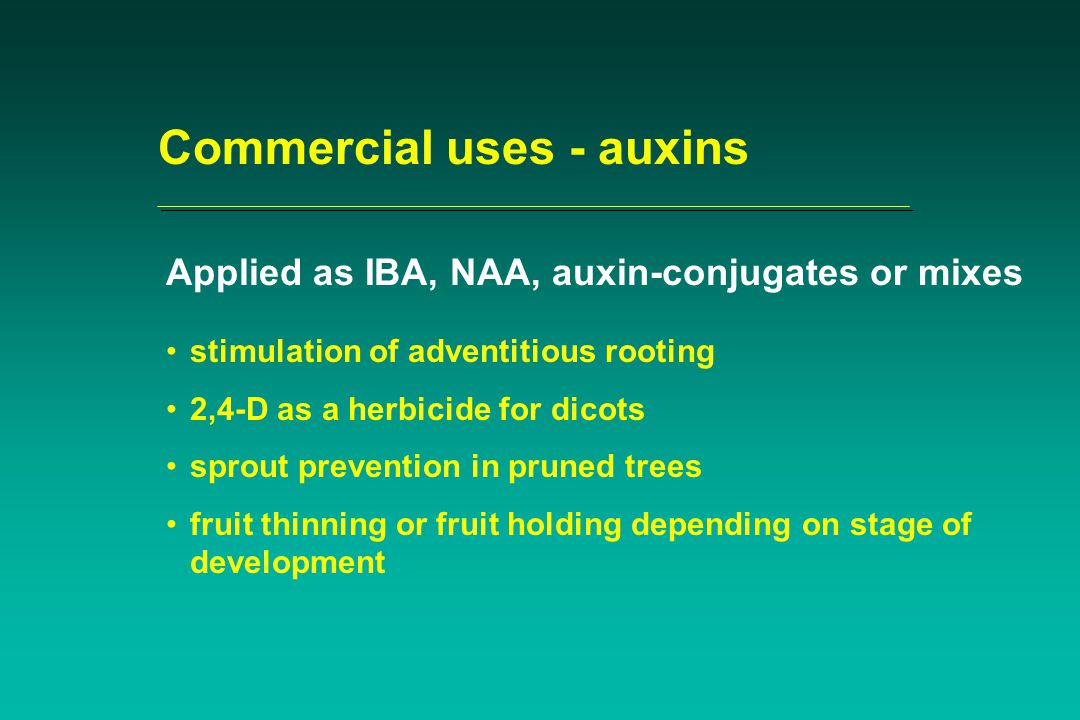 Commercial uses - auxins

Applied as IBA, NAA, auxin-conjugates or mixes

• stimulation of adventitious rooting
• 2,4-D as a herbicide for dicots
• sprout prevention in pruned trees
• fruit thinning or fruit holding depending on stage of development